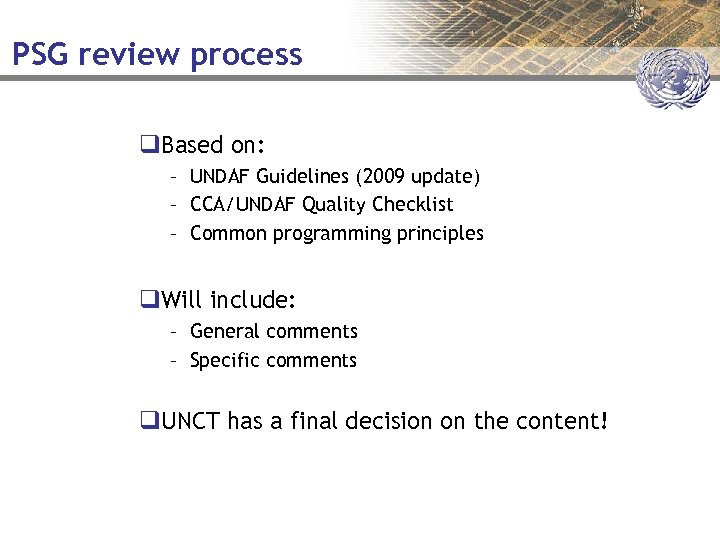 PSG review process

❑Based on:
– UNDAF Guidelines (2009 update)
– CCA/UNDAF Quality Checklist
– Common programming principles

❑Will include:
– General comments
– Specific comments

❑UNCT has a final decision on the content!